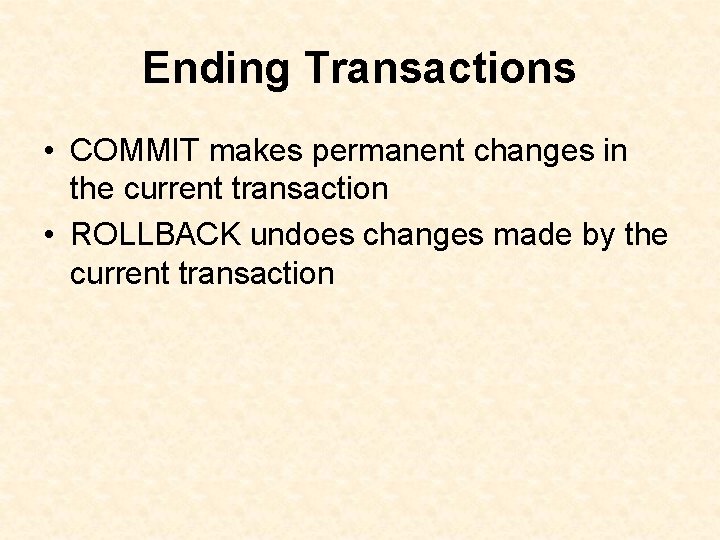 Ending Transactions

• COMMIT makes permanent changes in the current transaction
• ROLLBACK undoes changes made by the current transaction